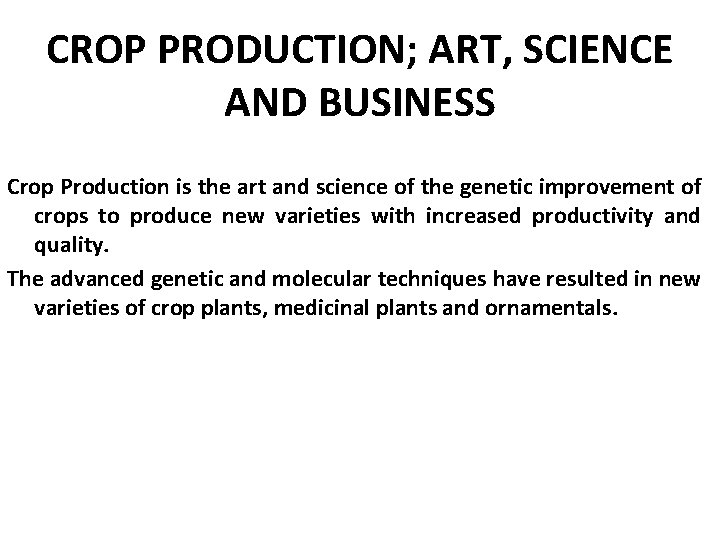 CROP PRODUCTION; ART, SCIENCE AND BUSINESS

Crop Production is the art and science of the genetic improvement of crops to produce new varieties with increased productivity and quality.

The advanced genetic and molecular techniques have resulted in new varieties of crop plants, medicinal plants and ornamentals.